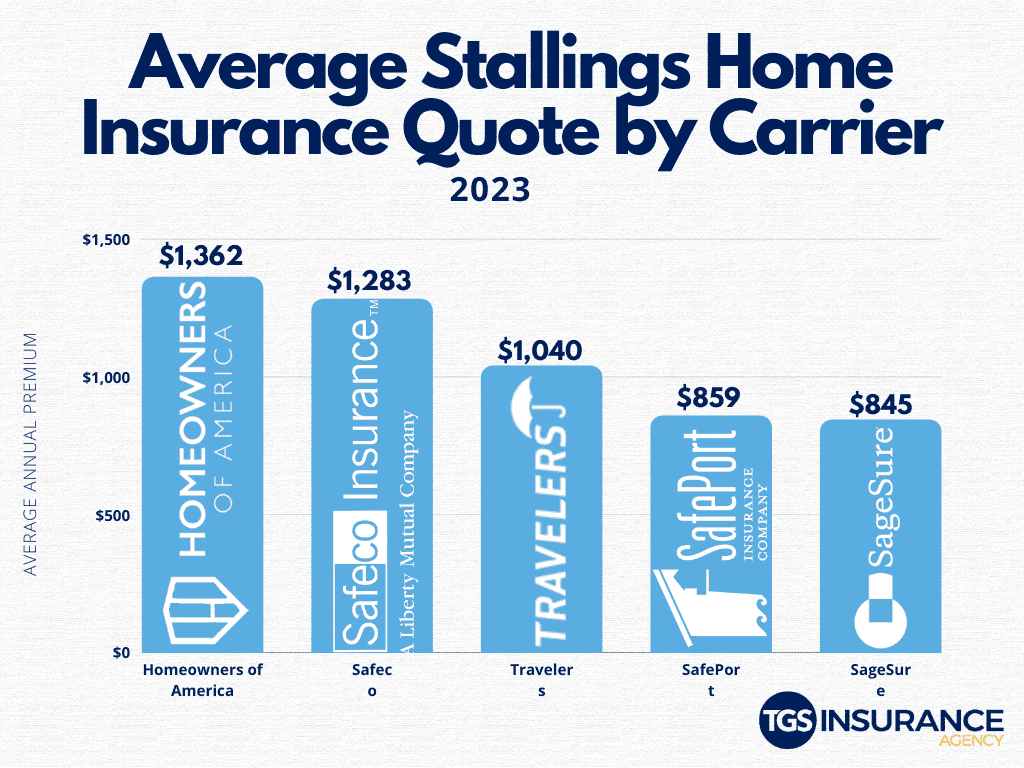 Average Stallings Home Insurance Quote by Carrier

2023

AVERAGE ANNUAL PREMIUM

$1,500
$1,000
$500
$0

$1,362
HOMEOWNERS OF AMERICA

$1,283
Safeco Insurance™
A Liberty Mutual Company

$1,040
TRAVELERS

$859
SafePort INSURANCE COMPANY

$845
SageSure

Homeowners of America

Safec o

Traveler s

SafePor t

SageSur e

TGS INSURANCE AGENCY